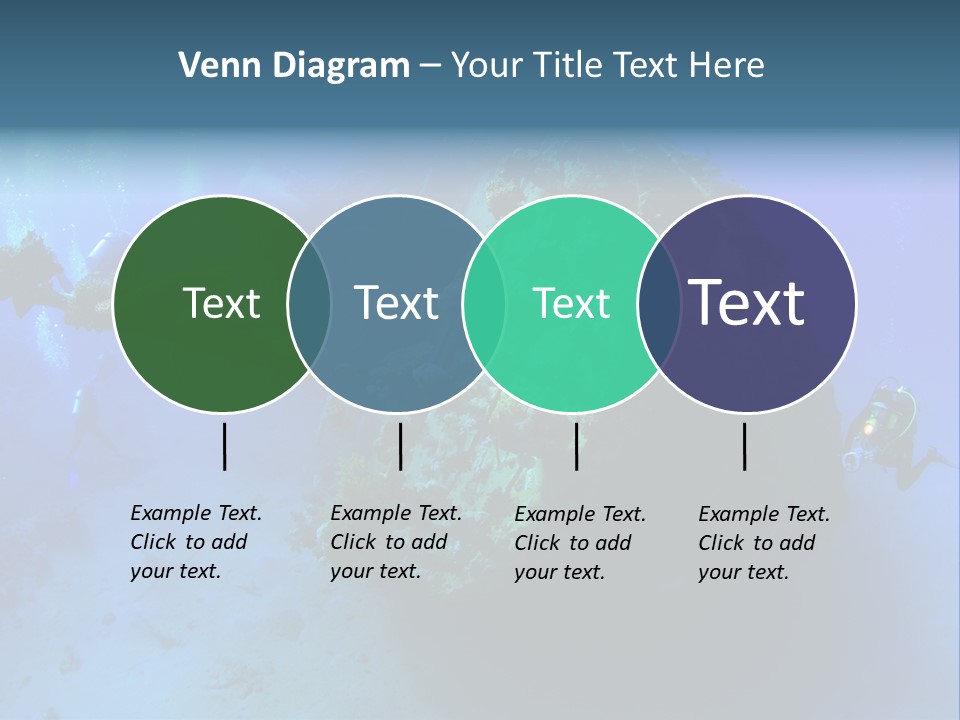 Venn Diagram – Your Title Text Here

Text

Text

Text

Text

Example Text. Click to add your text.

Example Text. Click to add your text.

Example Text. Click to add your text.

Example Text. Click to add your text.